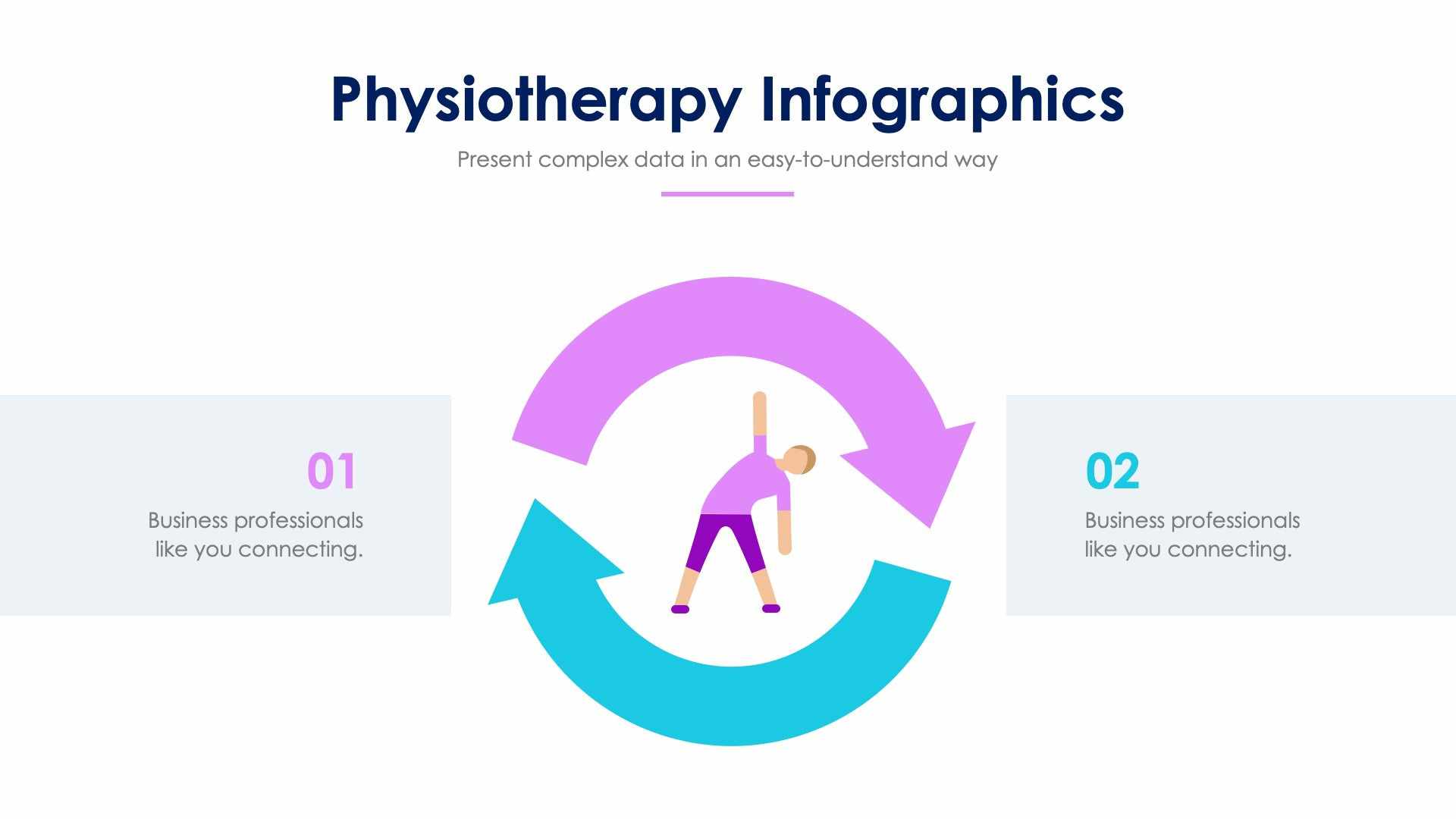 Physiotherapy Infographics

Present complex data in an easy-to-understand way

01

Business professionals like you connecting.

02

Business professionals like you connecting.